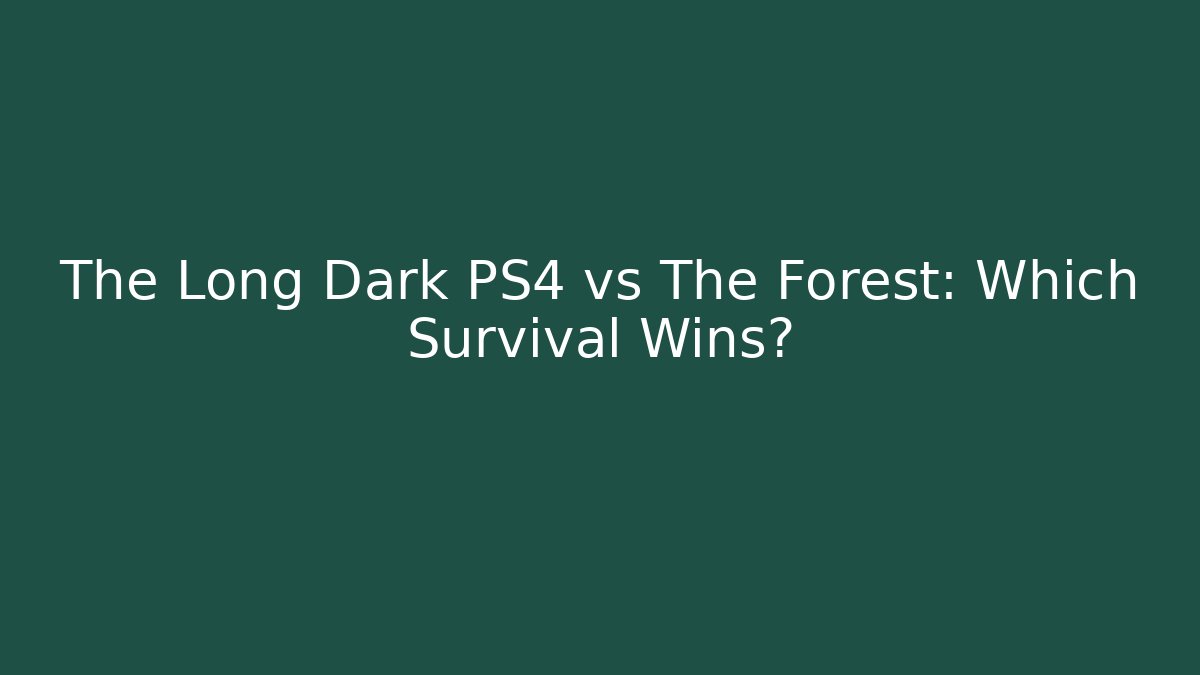 The Long Dark PS4 vs The Forest: Which Survival Wins?